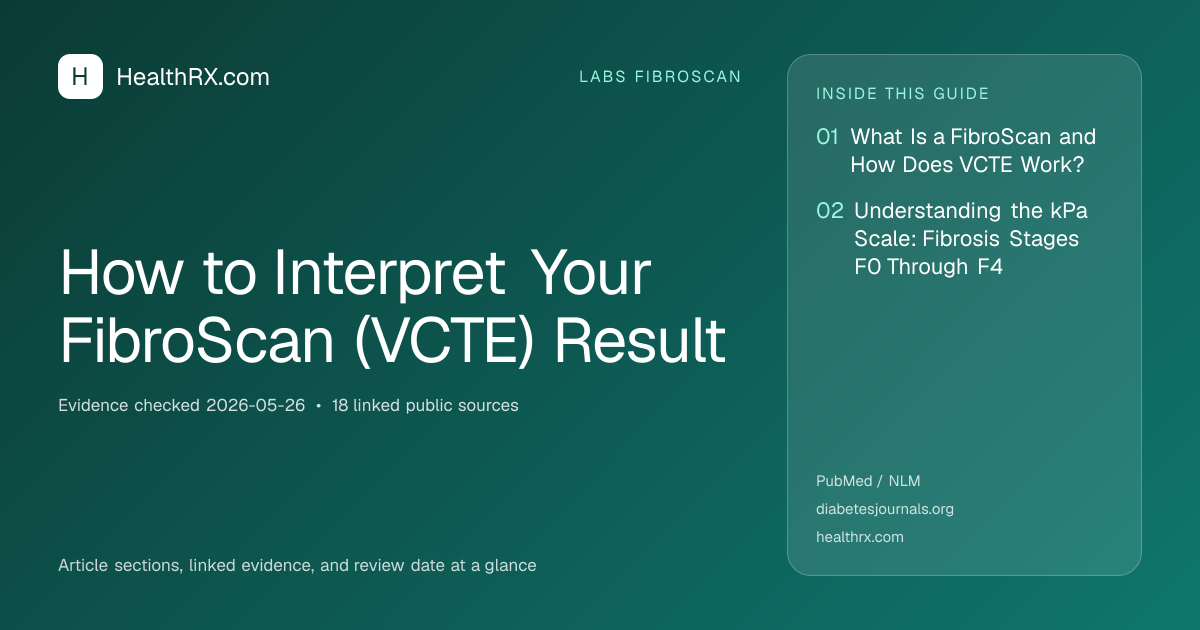 H HealthRX.com

LABS FIBROSCAN

How to Interpret Your FibroScan (VCTE) Result

Evidence checked 2026-05-26 • 18 linked public sources

Article sections, linked evidence, and review date at a glance

INSIDE THIS GUIDE

01 What Is a FibroScan and How Does VCTE Work?

02 Understanding the kPa Scale: Fibrosis Stages F0 Through F4

PubMed / NLM
diabetesjournals.org
healthrx.com